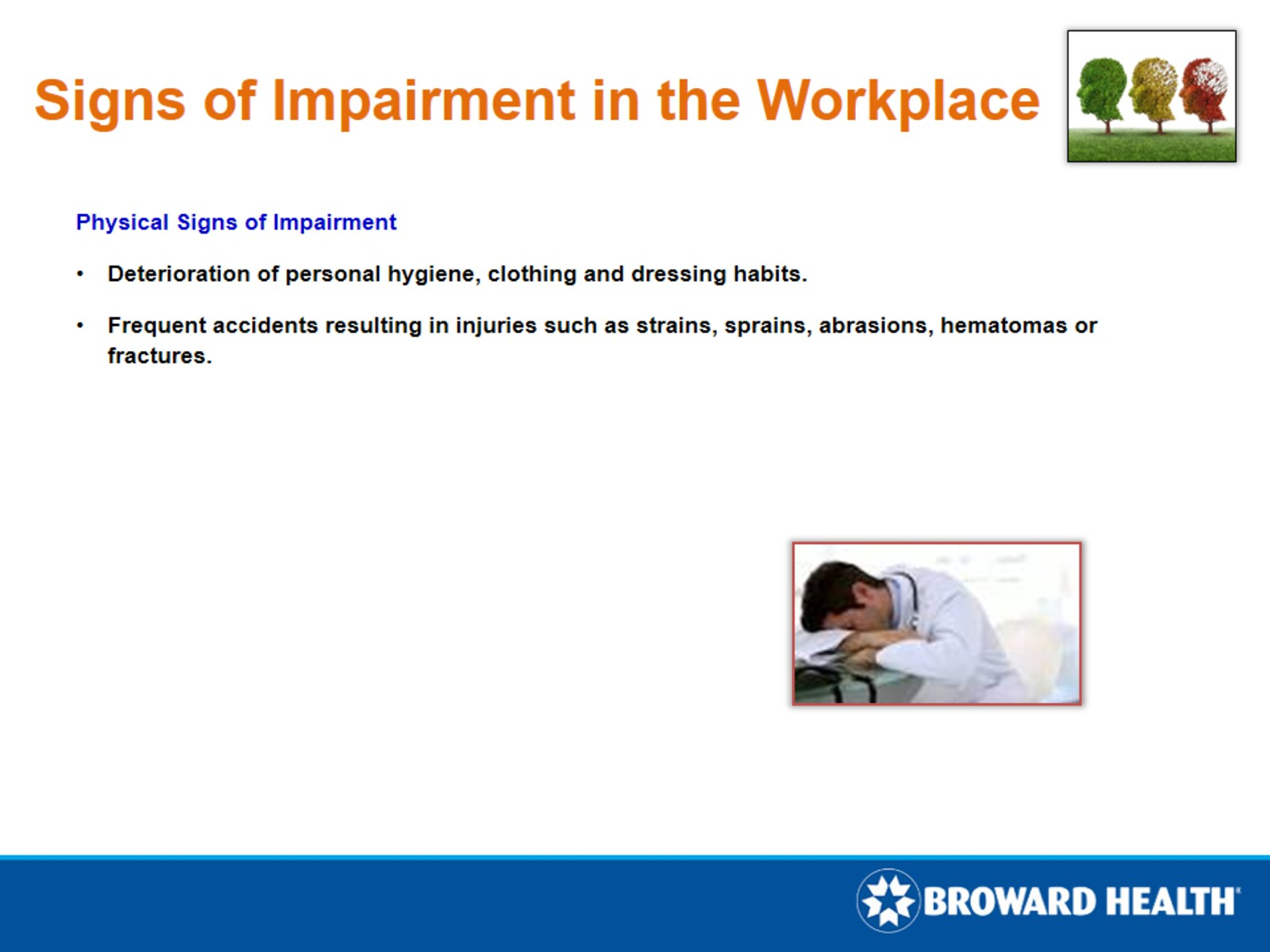 Signs of Impairment in the Workplace

Physical Signs of Impairment

• Deterioration of personal hygiene, clothing and dressing habits.

• Frequent accidents resulting in injuries such as strains, sprains, abrasions, hematomas or fractures.

BROWARD HEALTH